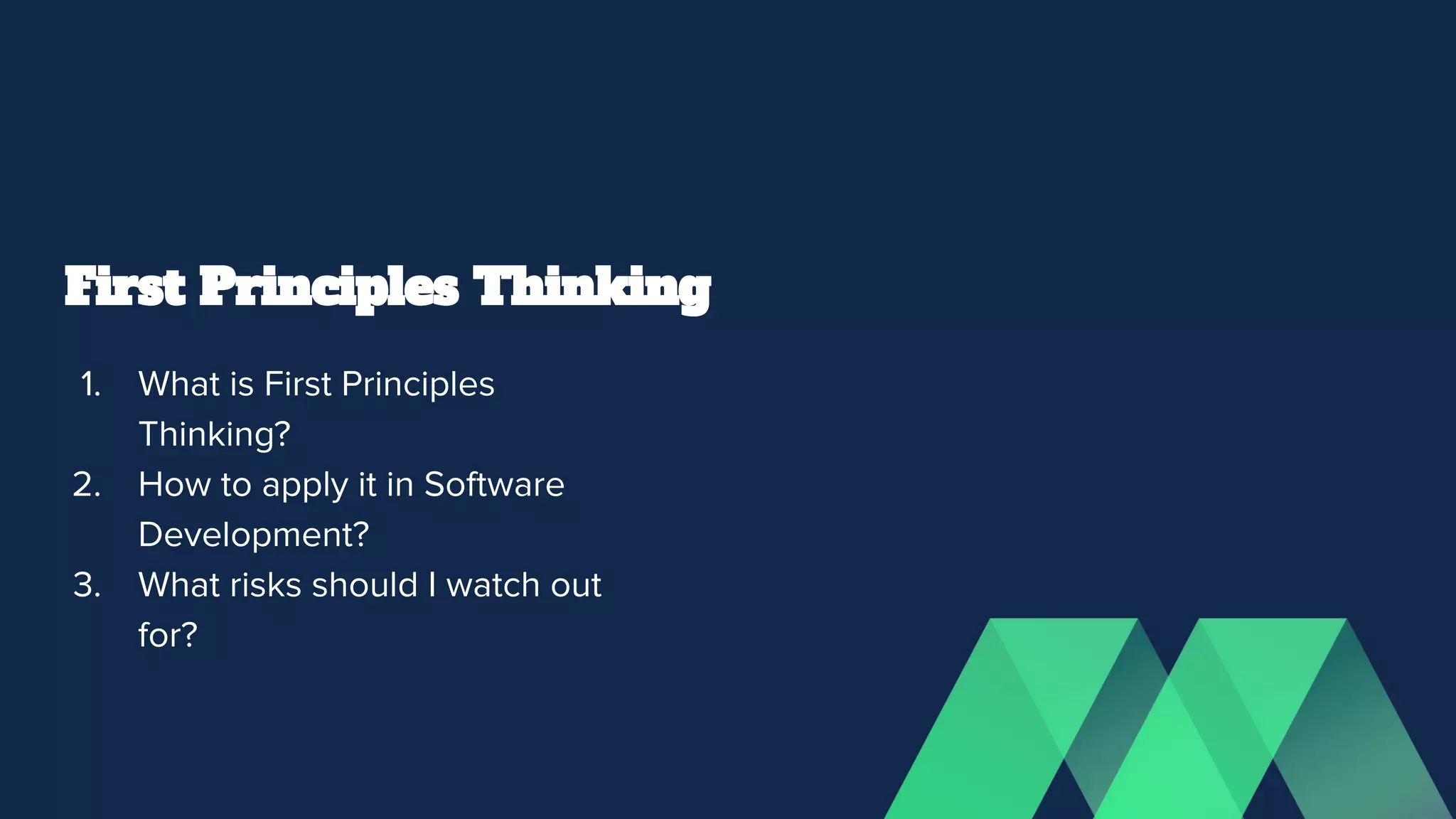 First Principles Thinking

1. What is First Principles Thinking?
2. How to apply it in Software Development?
3. What risks should I watch out for?